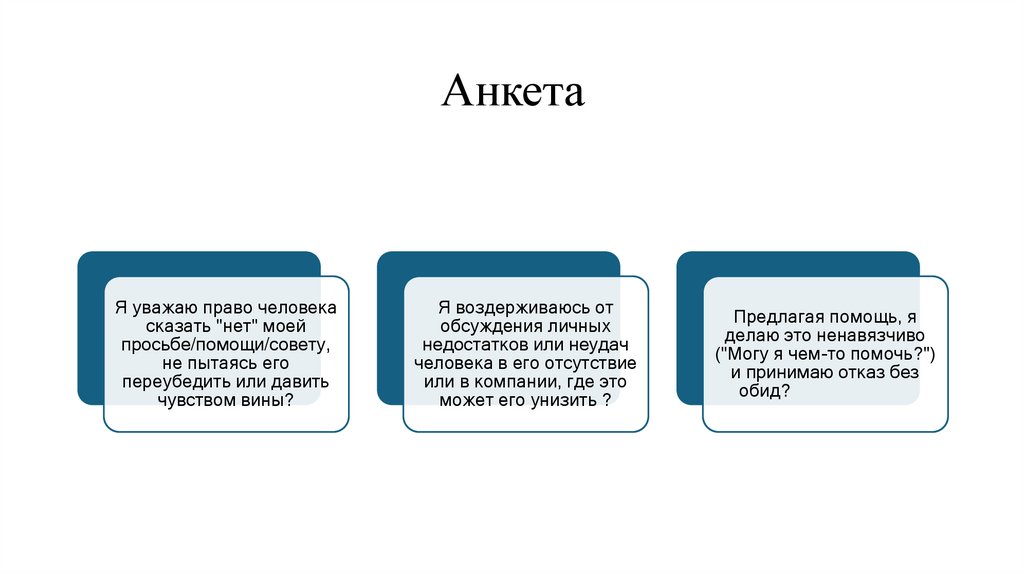 Анкета

Я уважаю право человека сказать "нет" моей просьбе/помощи/совету, не пытаясь его переубедить или давить чувством вины?

Я воздерживаюсь от обсуждения личных недостатков или неудач человека в его отсутствие или в компании, где это может его унизить ?

Предлагая помощь, я делаю это ненавязчиво ("Могу я чем-то помочь?") и принимаю отказ без обид?